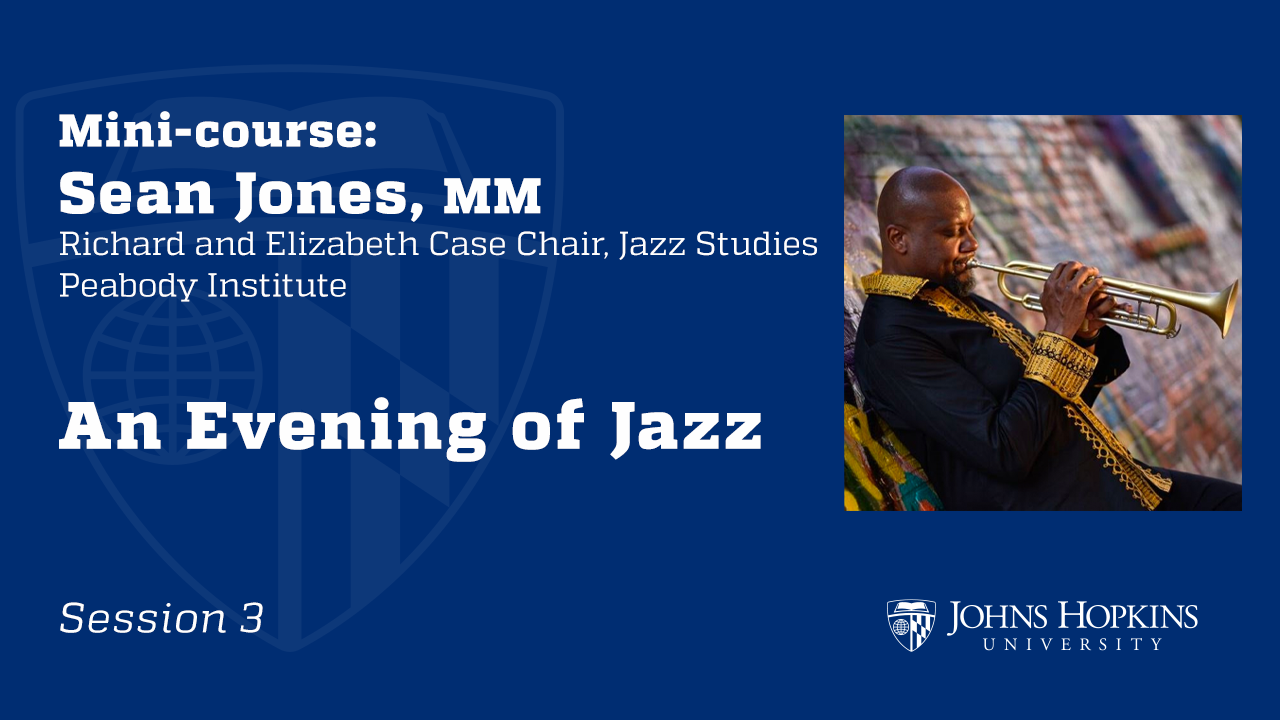 Mini-course:
Sean Jones, MM
Richard and Elizabeth Case Chair, Jazz Studies
Peabody Institute

An Evening of Jazz

Session 3

JOHNS HOPKINS
UNIVERSITY